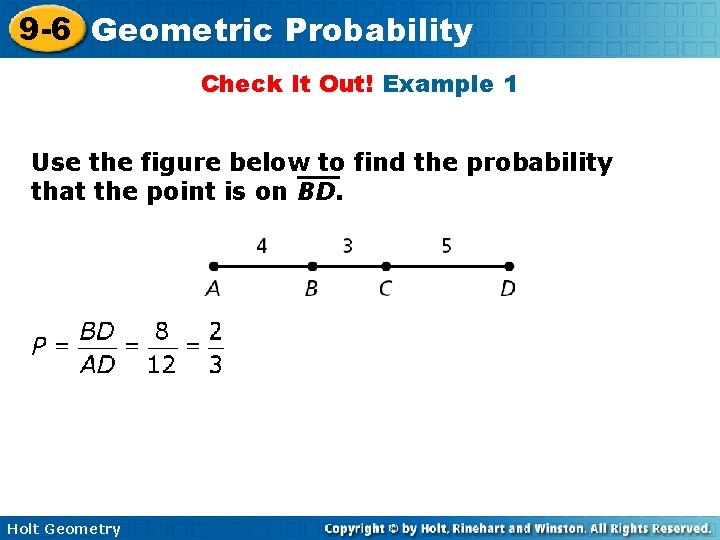 9-6 Geometric Probability

Check It Out! Example 1

Use the figure below to find the probability that the point is on $\overline{BD}$.

4 3 5

A B C D

$P = \frac{BD}{AD} = \frac{8}{12} = \frac{2}{3}$

Holt Geometry

Copyright © by Holt, Rinehart and Winston. All Rights Reserved.